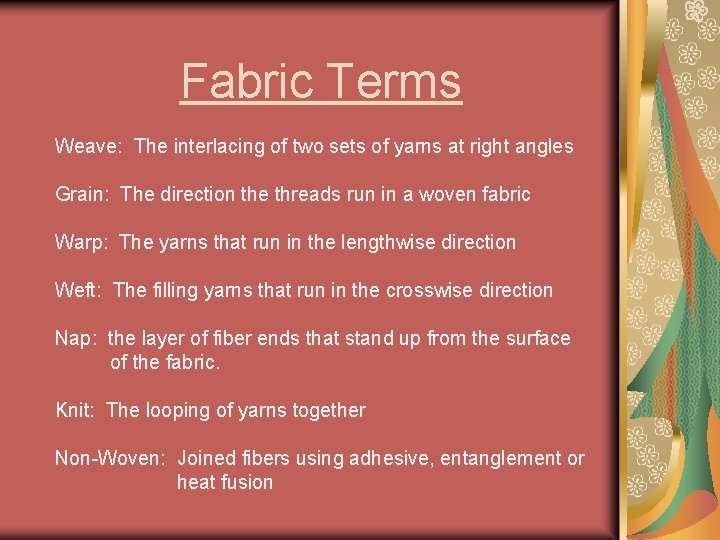 Fabric Terms

Weave: The interlacing of two sets of yarns at right angles

Grain: The direction the threads run in a woven fabric

Warp: The yarns that run in the lengthwise direction

Weft: The filling yarns that run in the crosswise direction

Nap: the layer of fiber ends that stand up from the surface of the fabric.

Knit: The looping of yarns together

Non-Woven: Joined fibers using adhesive, entanglement or heat fusion